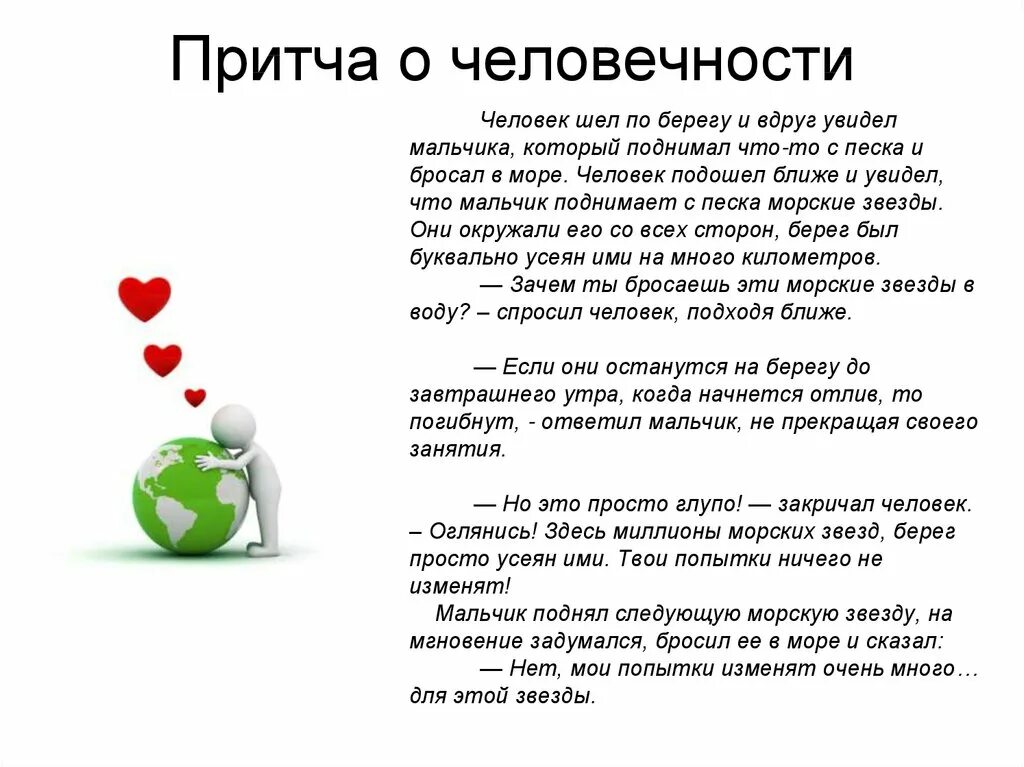 Притча о человечности

Человек шел по берегу и вдруг увидел мальчика, который поднимал что-то с песка и бросал в море. Человек подошел ближе и увидел, что мальчик поднимает с песка морские звезды. Они окружали его со всех сторон, берег был буквально усеян ими на много километров.

— Зачем ты бросаешь эти морские звезды в воду? – спросил человек, подходя ближе.

— Если они останутся на берегу до завтрашнего утра, когда начнется отлив, то погибнут, - ответил мальчик, не прекращая своего занятия.

— Но это просто глупо! — закричал человек. – Оглянись! Здесь миллионы морских звезд, берег просто усеян ими. Твои попытки ничего не изменят!

Мальчик поднял следующую морскую звезду, на мгновение задумался, бросил ее в море и сказал:

— Нет, мои попытки изменят очень много… для этой звезды.